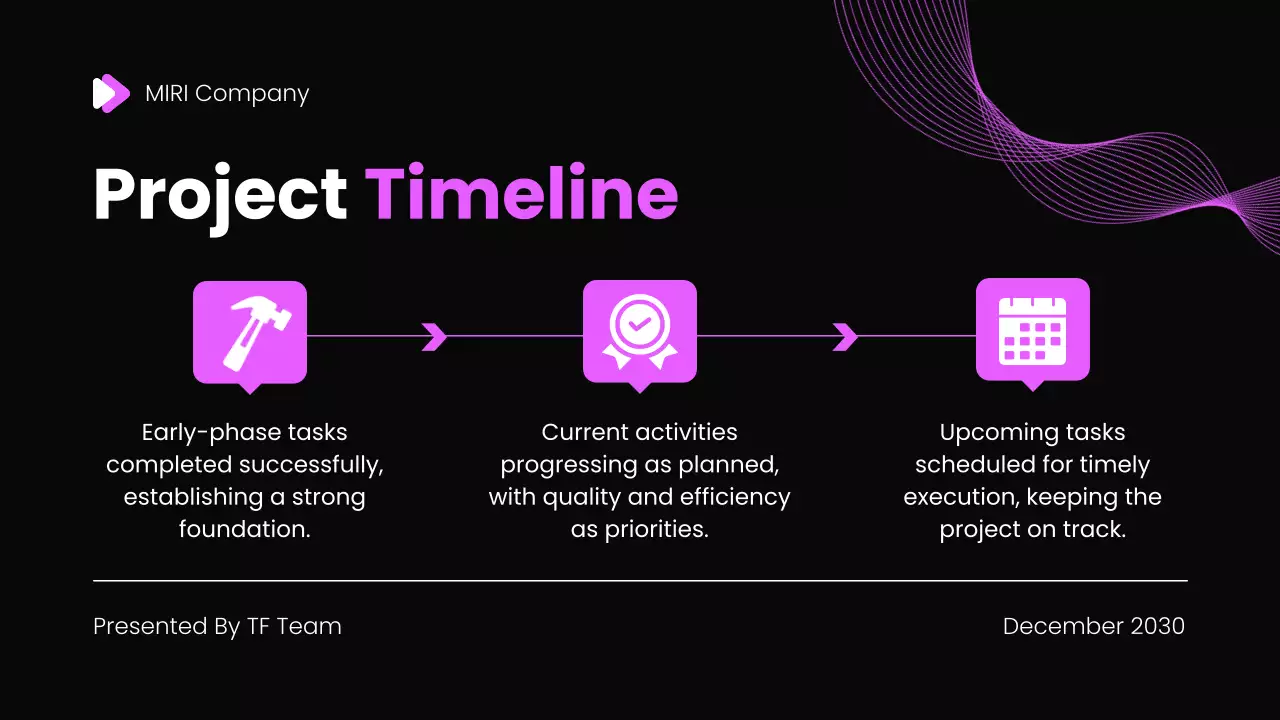 MIRI Company

Project Timeline

Early-phase tasks completed successfully, establishing a strong foundation.

Current activities progressing as planned, with quality and efficiency as priorities.

Upcoming tasks scheduled for timely execution, keeping the project on track.

Presented By TF Team

December 2030